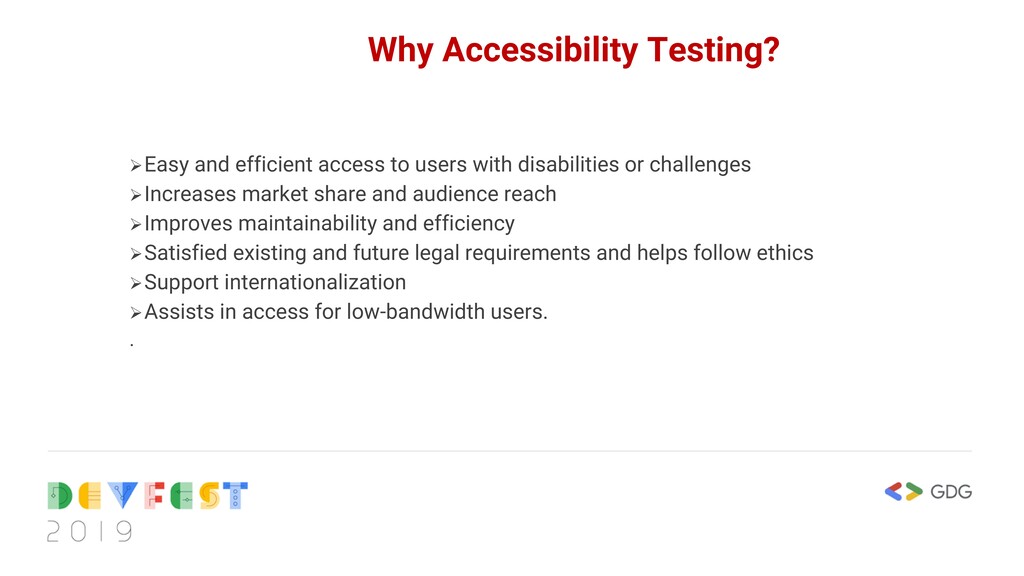 Why Accessibility Testing?

➢Easy and efficient access to users with disabilities or challenges
➢Increases market share and audience reach
➢Improves maintainability and efficiency
➢Satisfied existing and future legal requirements and helps follow ethics
➢Support internationalization
➢Assists in access for low-bandwidth users.
.

DEVFEST
2019

GDG